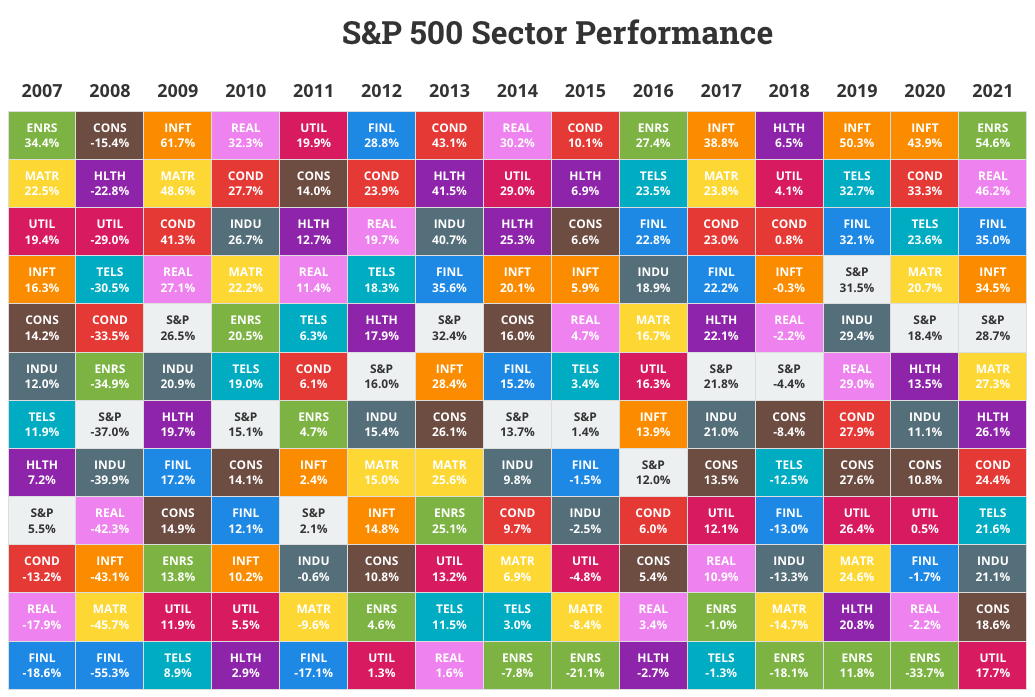 S&P 500 Sector Performance

| 2007 | 2008 | 2009 | 2010 | 2011 | 2012 | 2013 | 2014 | 2015 | 2016 | 2017 | 2018 | 2019 | 2020 | 2021 |
|---|---|---|---|---|---|---|---|---|---|---|---|---|---|---|
| ENRS 34.4% | CONS -15.4% | INFT 61.7% | REAL 32.3% | UTIL 19.9% | FINL 28.8% | COND 43.1% | REAL 30.2% | COND 10.1% | ENRS 27.4% | INFT 38.8% | HLTH 6.5% | INFT 50.3% | INFT 43.9% | ENRS 54.6% |
| MATR 22.5% | HLTH -22.8% | MATR 48.6% | COND 27.7% | CONS 14.0% | COND 23.9% | HLTH 41.5% | UTIL 29.0% | HLTH 6.9% | TELS 23.5% | MATR 23.8% | UTIL 4.1% | TELS 32.7% | COND 33.3% | REAL 46.2% |
| UTIL 19.4% | UTIL -29.0% | COND 41.3% | INDU 26.7% | HLTH 12.7% | REAL 19.7% | INDU 40.7% | HLTH 25.3% | CONS 6.6% | FINL 22.8% | COND 23.0% | COND 0.8% | FINL 32.1% | TELS 23.6% | FINL 35.0% |
| INFT 16.3% | TELS -30.5% | REAL 27.1% | MATR 22.2% | REAL 11.4% | TELS 18.3% | FINL 35.6% | INFT 20.1% | INFT 5.9% | INDU 18.9% | FINL 22.2% | INFT -0.3% | S&P 31.5% | MATR 20.7% | INFT 34.5% |
| CONS 14.2% | COND -33.5% | S&P 26.5% | ENRS 20.5% | TELS 6.3% | HLTH 17.9% | S&P 32.4% | CONS 16.0% | REAL 4.7% | MATR 16.7% | HLTH 22.1% | REAL -2.2% | INDU 29.4% | S&P 18.4% | S&P 28.7% |
| INDU 12.0% | ENRS -34.9% | INDU 20.9% | TELS 19.0% | COND 6.1% | S&P 16.0% | INFT 28.4% | FINL 15.2% | TELS 3.4% | UTIL 16.3% | S&P 21.8% | S&P -4.4% | REAL 29.0% | HLTH 13.5% | MATR 27.3% |
| TELS 11.9% | S&P -37.0% | HLTH 19.7% | S&P 15.1% | ENRS 4.7% | INDU 15.4% | CONS 26.1% | S&P 13.7% | S&P 1.4% | INFT 13.9% | INDU 21.0% | CONS -8.4% | COND 27.9% | INDU 11.1% | HLTH 26.1% |
| HLTH 7.2% | INDU -39.9% | FINL 17.2% | CONS 14.1% | INFT 2.4% | MATR 15.0% | MATR 25.6% | INDU 9.8% | FINL -1.5% | S&P 12.0% | CONS 13.5% | TELS -12.5% | CONS 27.6% | CONS 10.8% | COND 24.4% |
| S&P 5.5% | REAL -42.3% | CONS 14.9% | FINL 12.1% | S&P 2.1% | INFT 14.8% | ENRS 25.1% | COND 9.7% | INDU -2.5% | COND 6.0% | UTIL 12.1% | FINL -13.0% | UTIL 26.4% | UTIL 0.5% | TELS 21.6% |
| COND -13.2% | INFT -43.1% | ENRS 13.8% | INFT 10.2% | INDU -0.6% | CONS 10.8% | UTIL 13.2% | MATR 6.9% | UTIL -4.8% | CONS 5.4% | REAL 10.9% | INDU -13.3% | MATR 24.6% | FINL -1.7% | INDU 21.1% |
| REAL -17.9% | MATR -45.7% | UTIL 11.9% | UTIL 5.5% | MATR -9.6% | ENRS 4.6% | TELS 11.5% | TELS 3.0% | MATR -8.4% | REAL 3.4% | ENRS -1.0% | MATR -14.7% | HLTH 20.8% | REAL -2.2% | CONS 18.6% |
| FINL -18.6% | FINL -55.3% | TELS 8.9% | HLTH 2.9% | FINL -17.1% | UTIL 1.3% | REAL 1.6% | ENRS -7.8% | ENRS -21.1% | HLTH -2.7% | TELS -1.3% | ENRS -18.1% | ENRS 11.8% | ENRS -33.7% | UTIL 17.7% |